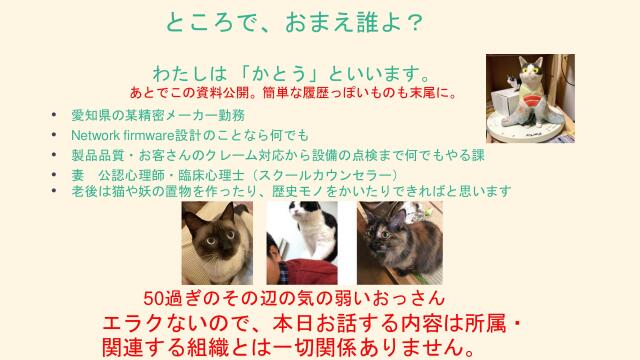 ところで、おまえ誰よ？

わたしは「かとう」といいます。
あとでこの資料公開。簡単な履歴っぽいものも末尾に。

• 愛知県の某精密メーカー勤務
• Network firmware設計のことなら何でも
• 製品品質・お客さんのクレーム対応から設備の点検まで何でもやる課
• 妻　公認心理師・臨床心理士（スクールカウンセラー）
• 老後は猫や妖の置物を作ったり、歴史モノをかいたりできればと思います

50過ぎのその辺の気の弱いおっさん
エラクないので、本日お話する内容は所属・関連する組織とは一切関係ありません。